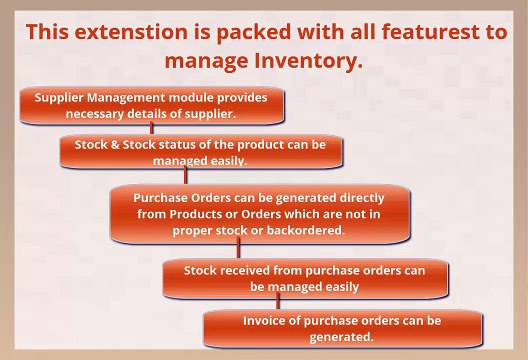 This extenstion is packed with all featurest to manage Inventory.

Supplier Management module provides necessary details of supplier.

Stock & Stock status of the product can be managed easily.

Purchase Orders can be generated directly from Products or Orders which are not in proper stock or backordered.

Stock received from purchase orders can be managed easily

Invoice of purchase orders can be generated.